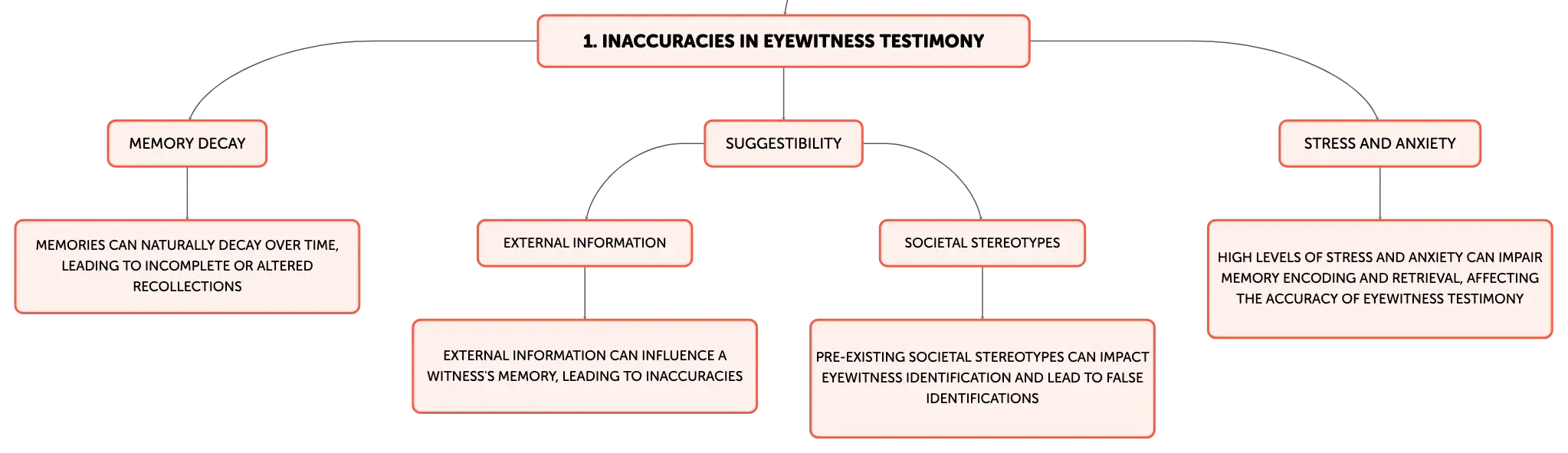 1. INACCURACIES IN EYEWITNESS TESTIMONY

MEMORY DECAY

MEMORIES CAN NATURALLY DECAY OVER TIME, LEADING TO INCOMPLETE OR ALTERED RECOLLECTIONS

SUGGESTIBILITY

EXTERNAL INFORMATION

EXTERNAL INFORMATION CAN INFLUENCE A WITNESS'S MEMORY, LEADING TO INACCURACIES

SOCIETAL STEREOTYPES

PRE-EXISTING SOCIETAL STEREOTYPES CAN IMPACT EYEWITNESS IDENTIFICATION AND LEAD TO FALSE IDENTIFICATIONS

STRESS AND ANXIETY

HIGH LEVELS OF STRESS AND ANXIETY CAN IMPAIR MEMORY ENCODING AND RETRIEVAL, AFFECTING THE ACCURACY OF EYEWITNESS TESTIMONY